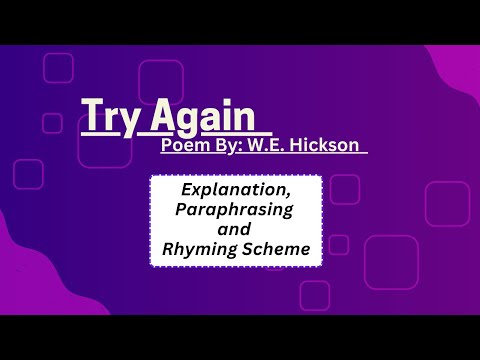 Try Again
Poem By: W.E. Hickson

Explanation,
Paraphrasing
and
Rhyming Scheme